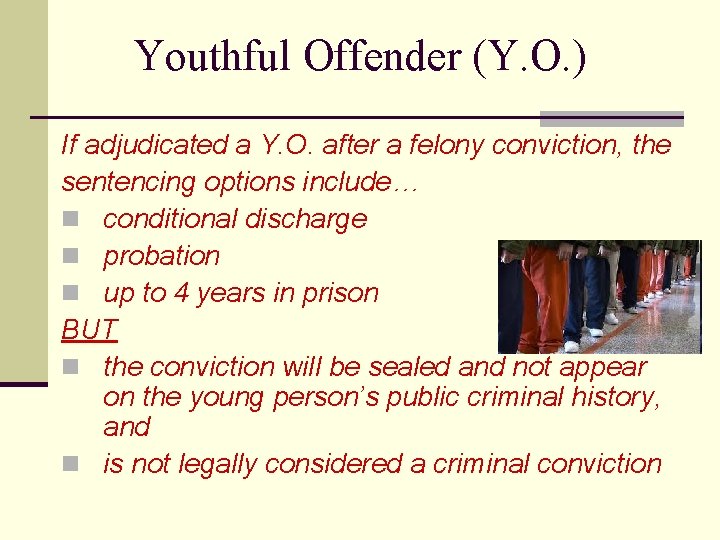 Youthful Offender (Y.O.)

If adjudicated a Y.O. after a felony conviction, the sentencing options include…

- conditional discharge
- probation
- up to 4 years in prison

BUT

- the conviction will be sealed and not appear on the young person's public criminal history, and
- is not legally considered a criminal conviction